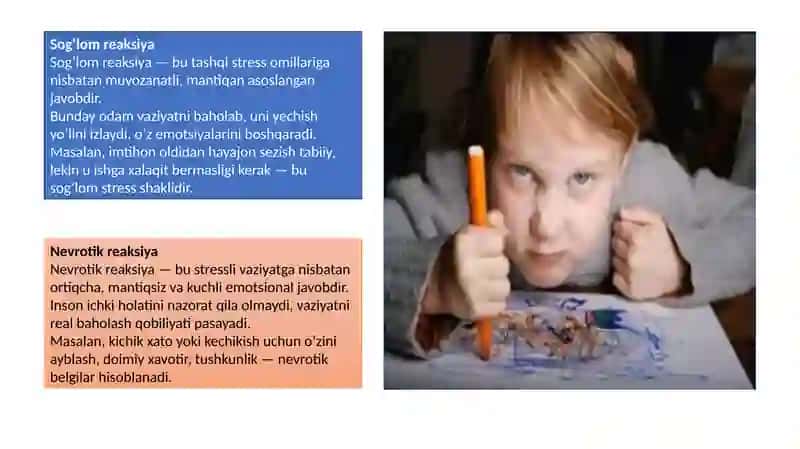 Sog'lom reaksiya
Sog'lom reaksiya — bu tashqi stress omillariga nisbatan muvozanatli, mantiqan asoslangan javobdir.
Bunday odam vaziyatni baholab, uni yechish yo'lini izlaydi, o'z emotsiyalarini boshqaradi.
Masalan, imtihon oldidan hayajon sezish tabiiy, lekin u ishga xalaqit bermasligi kerak — bu sog'lom stress shaklidir.

Nevrotik reaksiya
Nevrotik reaksiya — bu stressli vaziyatga nisbatan ortiqcha, mantiqsiz va kuchli emotsional javobdir.
Inson ichki holatini nazorat qila olmaydi, vaziyatni real baholash qobiliyati pasayadi.
Masalan, kichik xato yoki kechikish uchun o'zini ayblash, doimiy xavotir, tushkunlik — nevrotik belgilar hisoblanadi.